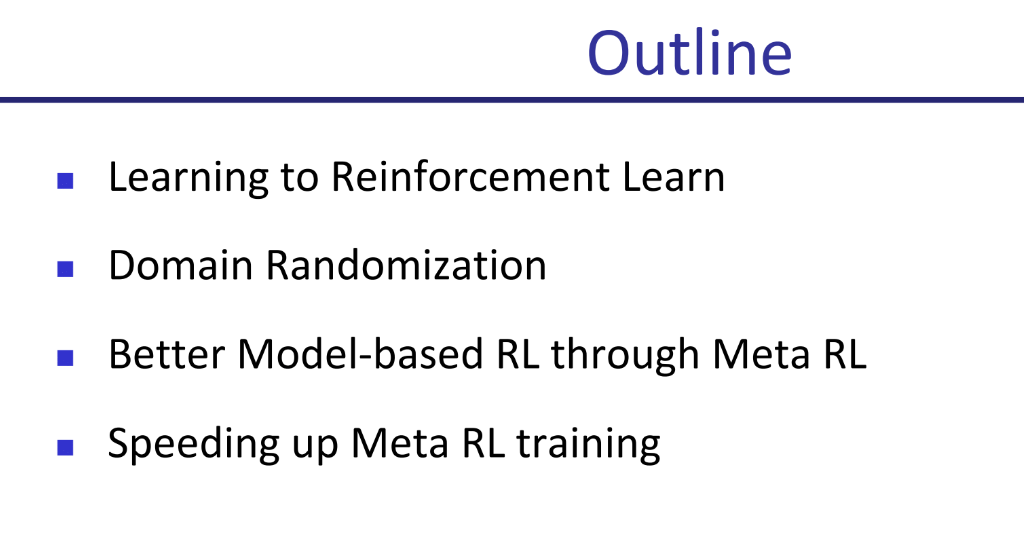 Outline

- Learning to Reinforcement Learn
- Domain Randomization
- Better Model-based RL through Meta RL
- Speeding up Meta RL training